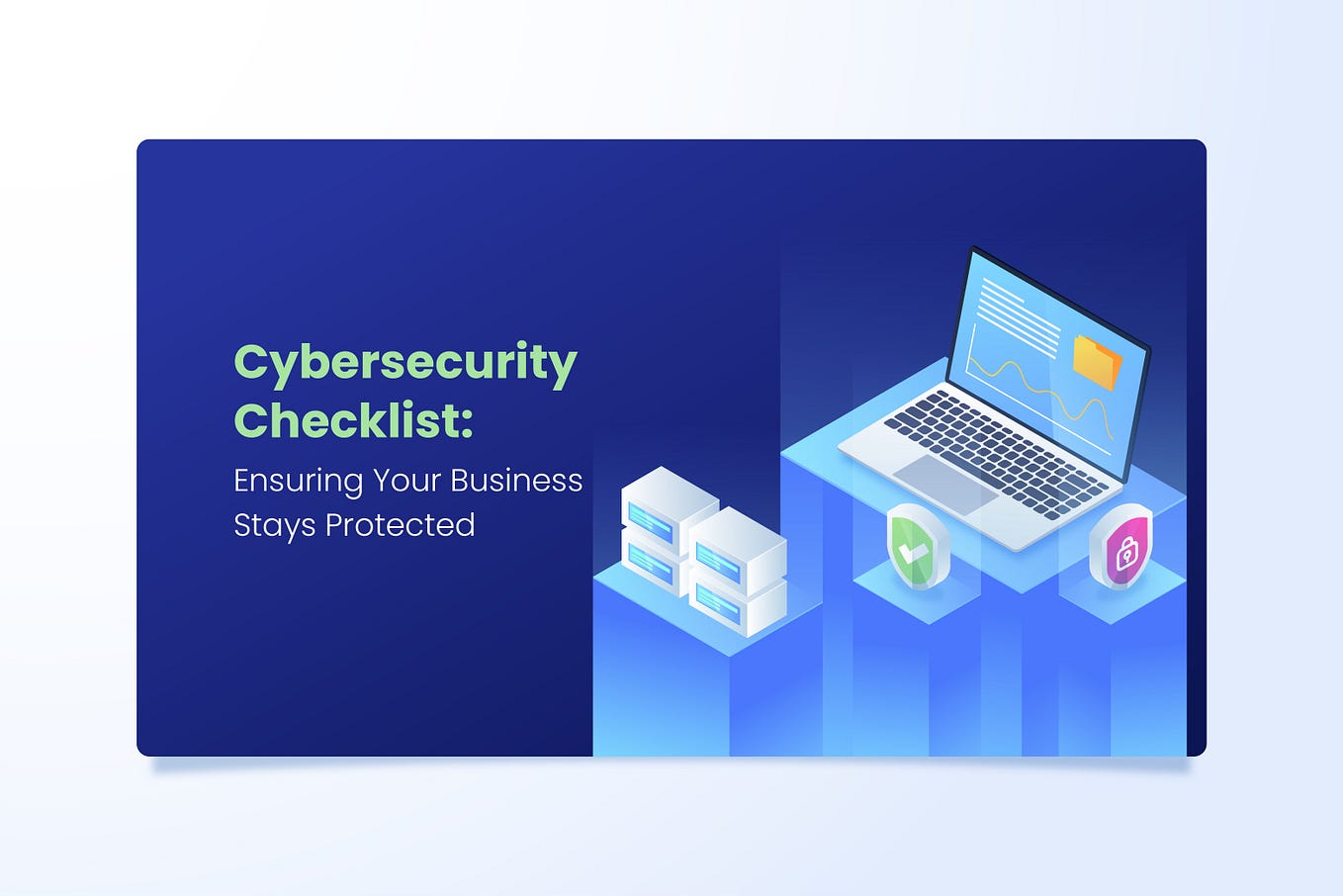 Cybersecurity Checklist:

Ensuring Your Business Stays Protected